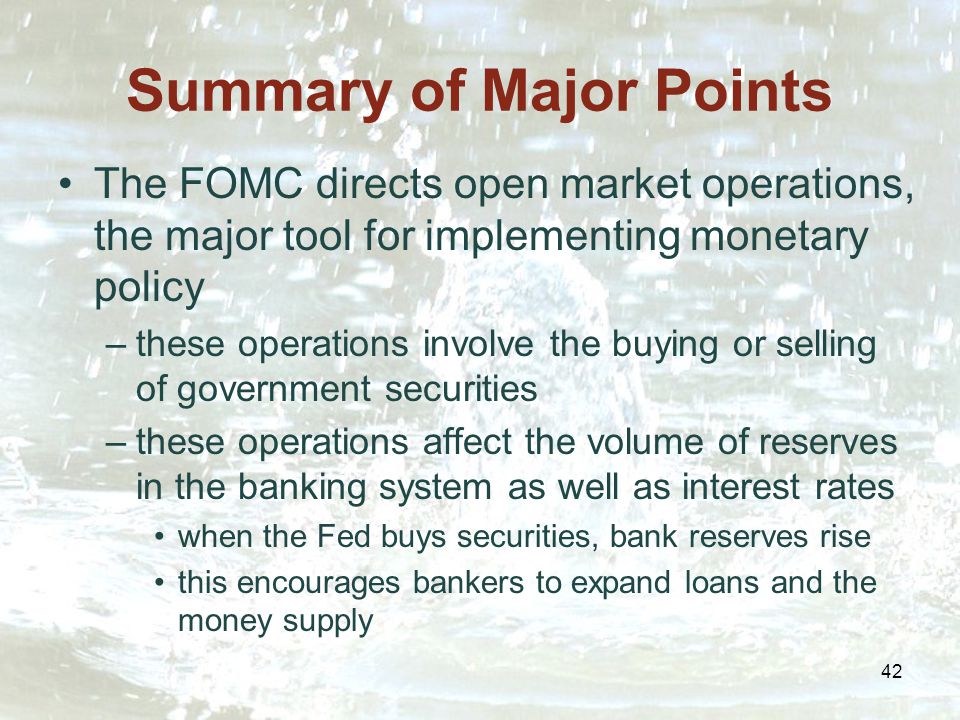 Summary of Major Points

• The FOMC directs open market operations, the major tool for implementing monetary policy
– these operations involve the buying or selling of government securities
– these operations affect the volume of reserves in the banking system as well as interest rates
• when the Fed buys securities, bank reserves rise
• this encourages bankers to expand loans and the money supply

42